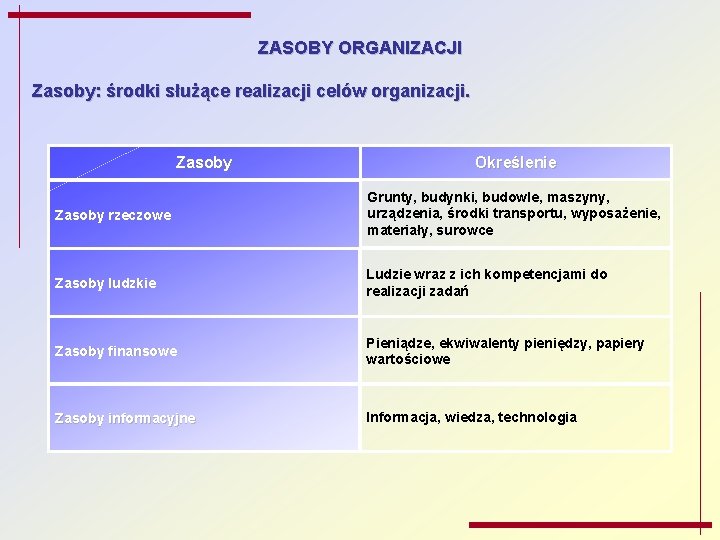 ZASOBY ORGANIZACJI

Zasoby: środki służące realizacji celów organizacji.

| Zasoby | Określenie |
|---|---|
| Zasoby rzeczowe | Grunty, budynki, budowle, maszyny, urządzenia, środki transportu, wyposażenie, materiały, surowce |
| Zasoby ludzkie | Ludzie wraz z ich kompetencjami do realizacji zadań |
| Zasoby finansowe | Pieniądze, ekwiwalenty pieniędzy, papiery wartościowe |
| Zasoby informacyjne | Informacja, wiedza, technologia |